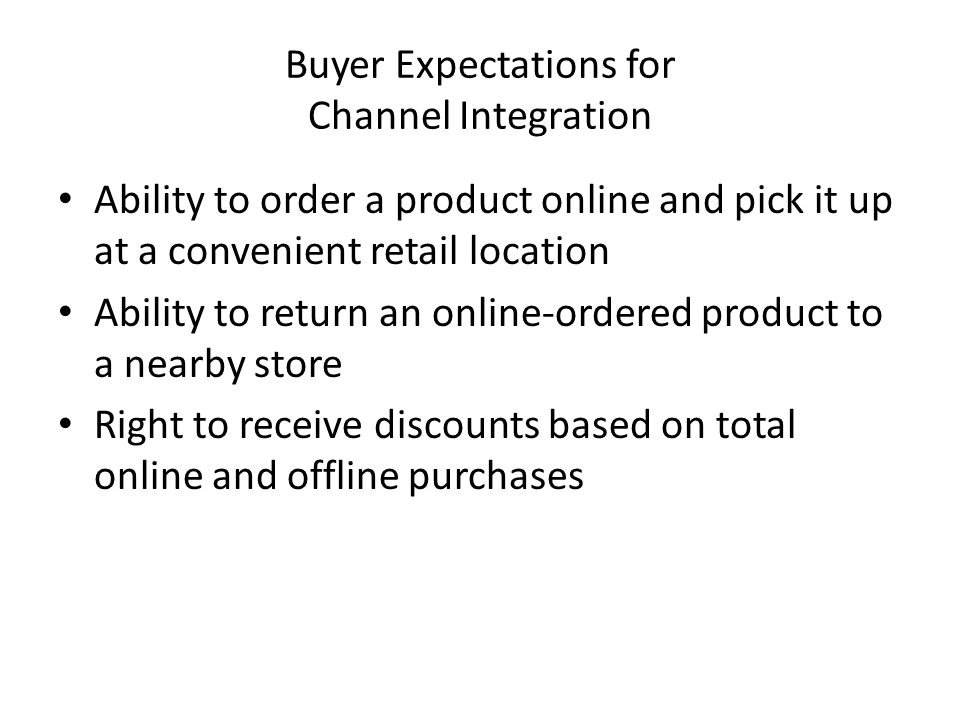 Buyer Expectations for
Channel Integration

• Ability to order a product online and pick it up at a convenient retail location
• Ability to return an online-ordered product to a nearby store
• Right to receive discounts based on total online and offline purchases